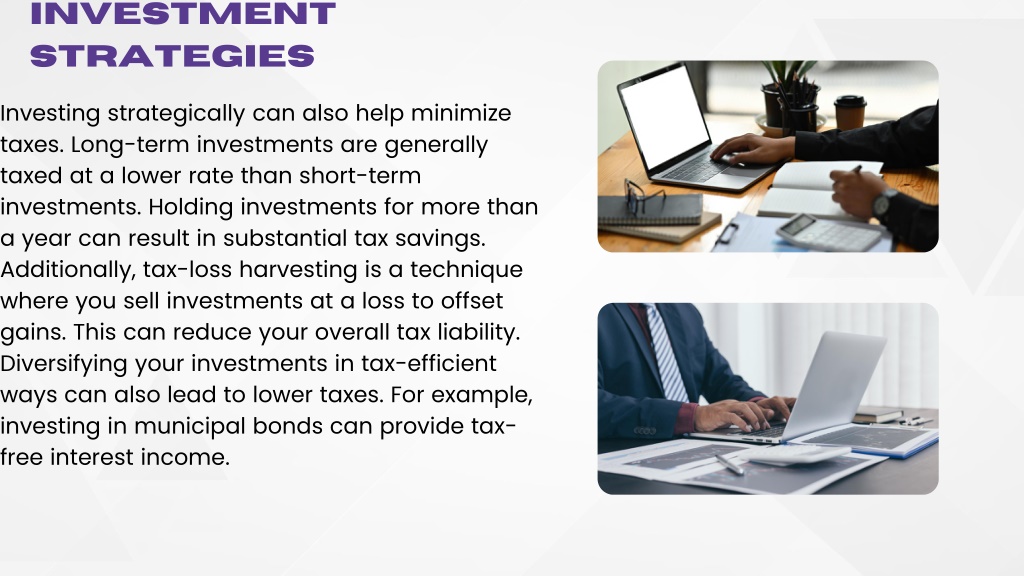 INVESTMENT STRATEGIES

Investing strategically can also help minimize taxes. Long-term investments are generally taxed at a lower rate than short-term investments. Holding investments for more than a year can result in substantial tax savings. Additionally, tax-loss harvesting is a technique where you sell investments at a loss to offset gains. This can reduce your overall tax liability. Diversifying your investments in tax-efficient ways can also lead to lower taxes. For example, investing in municipal bonds can provide tax-free interest income.